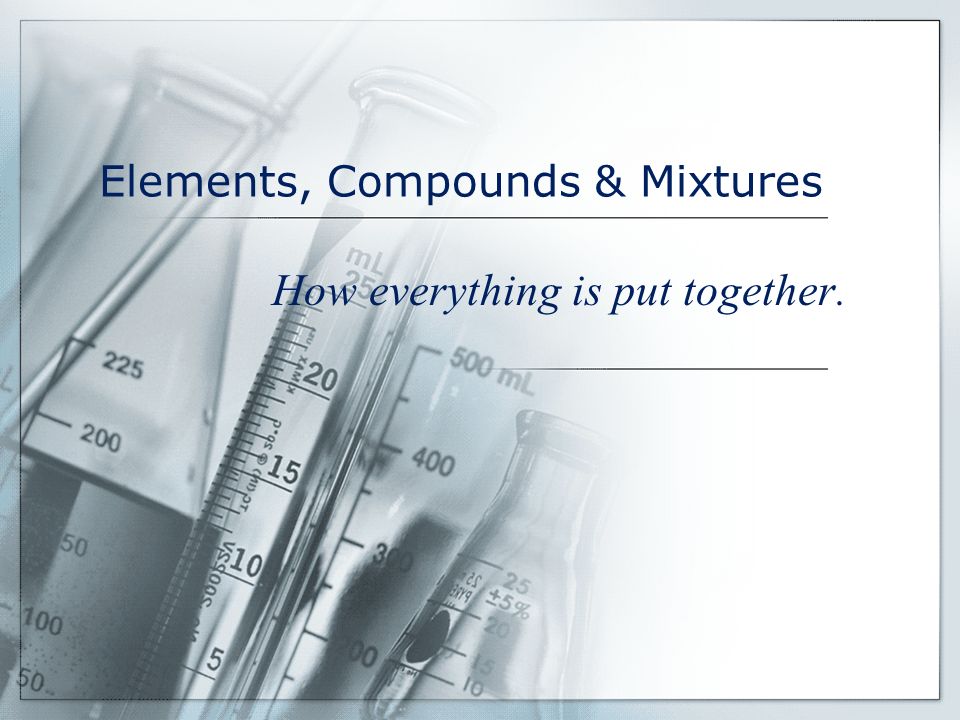 Elements, Compounds & Mixtures

How everything is put together.